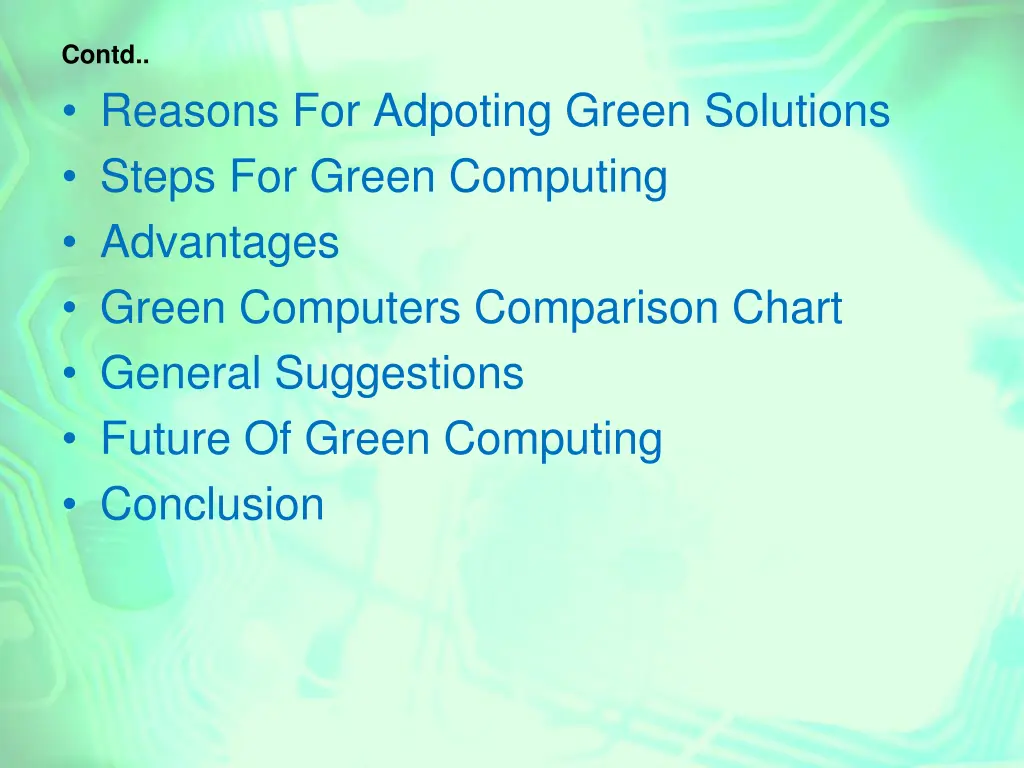 Contd..

• Reasons For Adpoting Green Solutions
• Steps For Green Computing
• Advantages
• Green Computers Comparison Chart
• General Suggestions
• Future Of Green Computing
• Conclusion